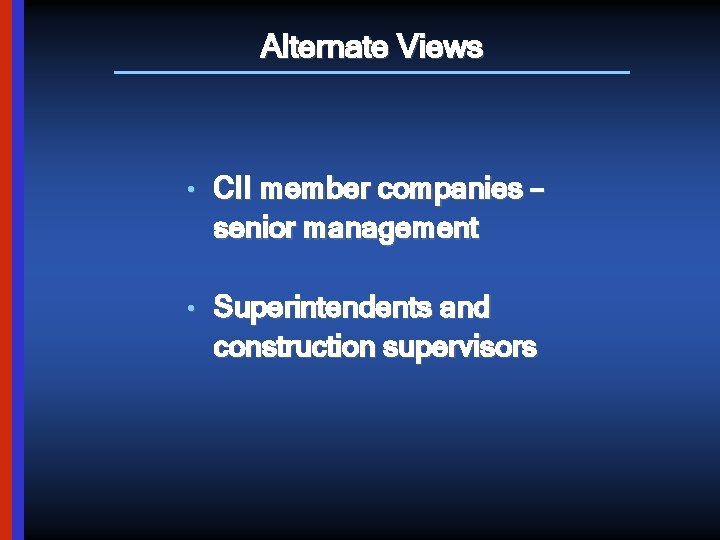 Alternate Views

• CII member companies – senior management

• Superintendents and construction supervisors